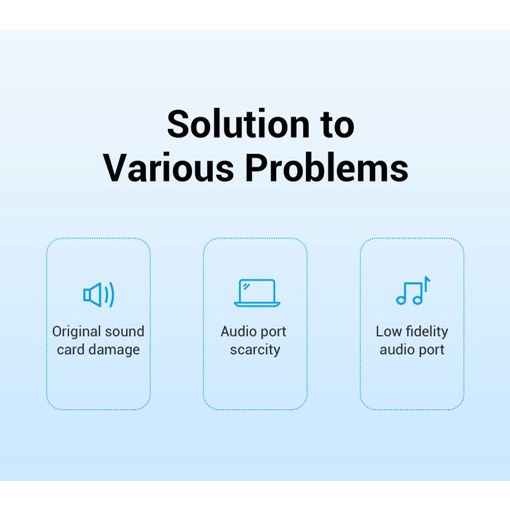 Solution to
Various Problems

Original sound card damage

Audio port scarcity

Low fidelity audio port